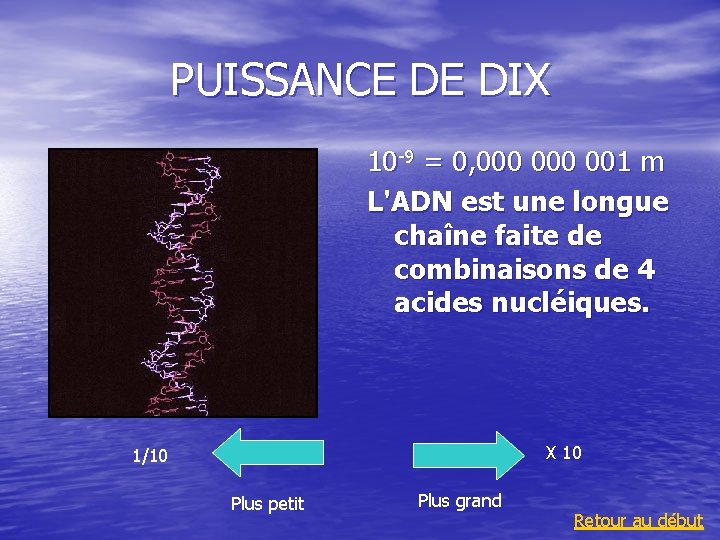 PUISSANCE DE DIX

$10^{-9}$ = 0,000 000 001 m

L'ADN est une longue chaîne faite de combinaisons de 4 acides nucléiques.

1/10

X 10

Plus petit

Plus grand

Retour au début